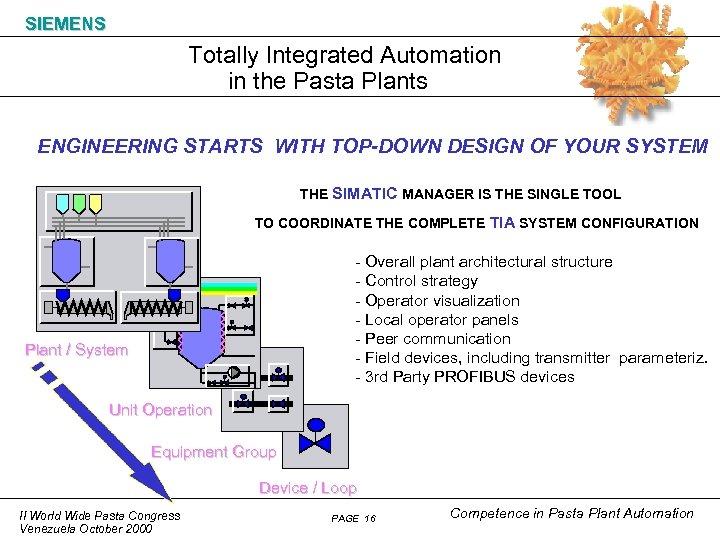 SIEMENS

Totally Integrated Automation in the Pasta Plants

ENGINEERING STARTS WITH TOP-DOWN DESIGN OF YOUR SYSTEM

THE SIMATIC MANAGER IS THE SINGLE TOOL

TO COORDINATE THE COMPLETE TIA SYSTEM CONFIGURATION

- Overall plant architectural structure
- Control strategy
- Operator visualization
- Local operator panels
- Peer communication
- Field devices, including transmitter parameteriz.
- 3rd Party PROFIBUS devices

Plant / System

Unit Operation

Equipment Group

Device / Loop

II World Wide Pasta Congress
Venezuela October 2000

PAGE 16

Competence in Pasta Plant Automation